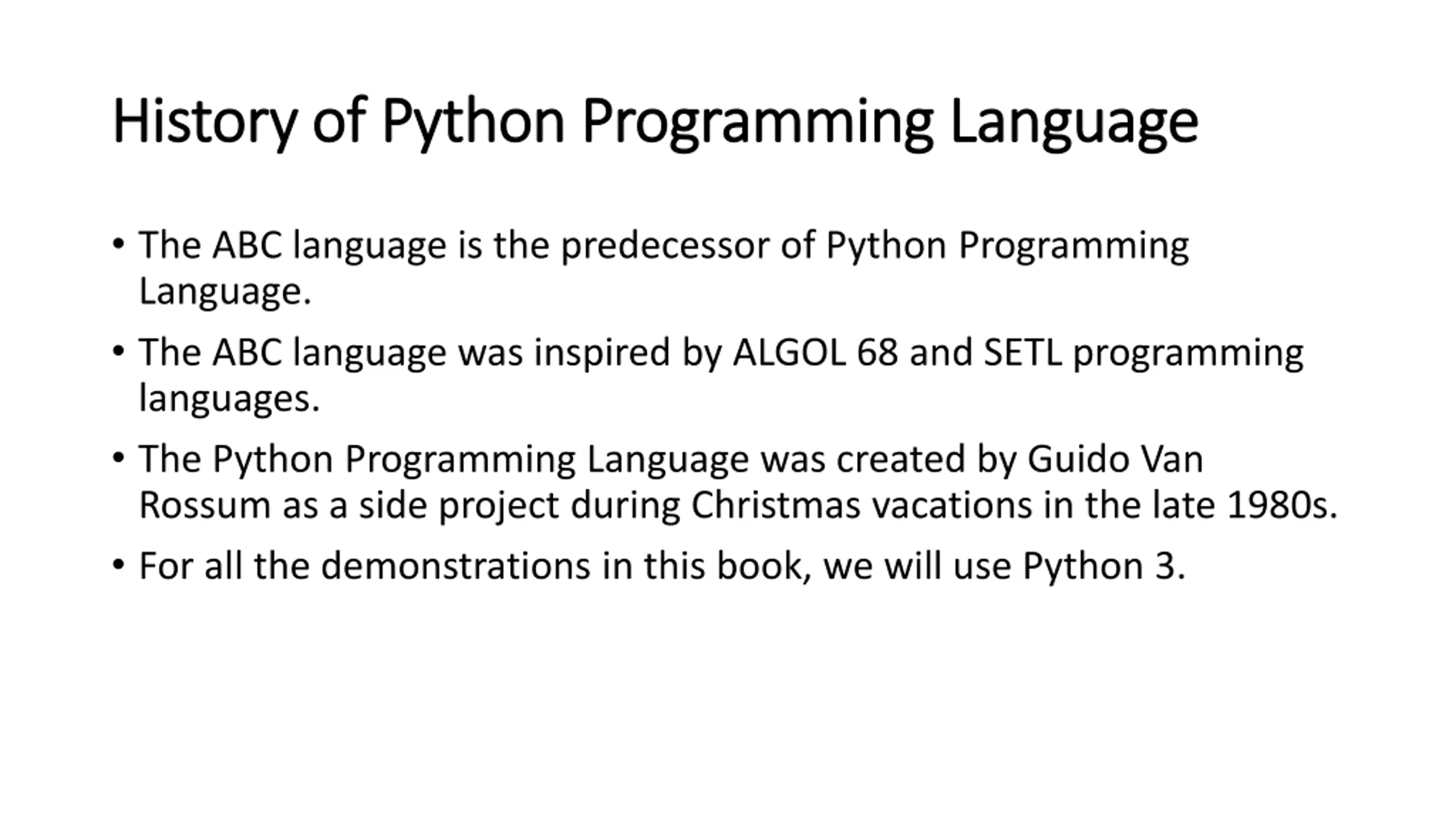 History of Python Programming Language

• The ABC language is the predecessor of Python Programming Language.

• The ABC language was inspired by ALGOL 68 and SETL programming languages.

• The Python Programming Language was created by Guido Van Rossum as a side project during Christmas vacations in the late 1980s.

• For all the demonstrations in this book, we will use Python 3.